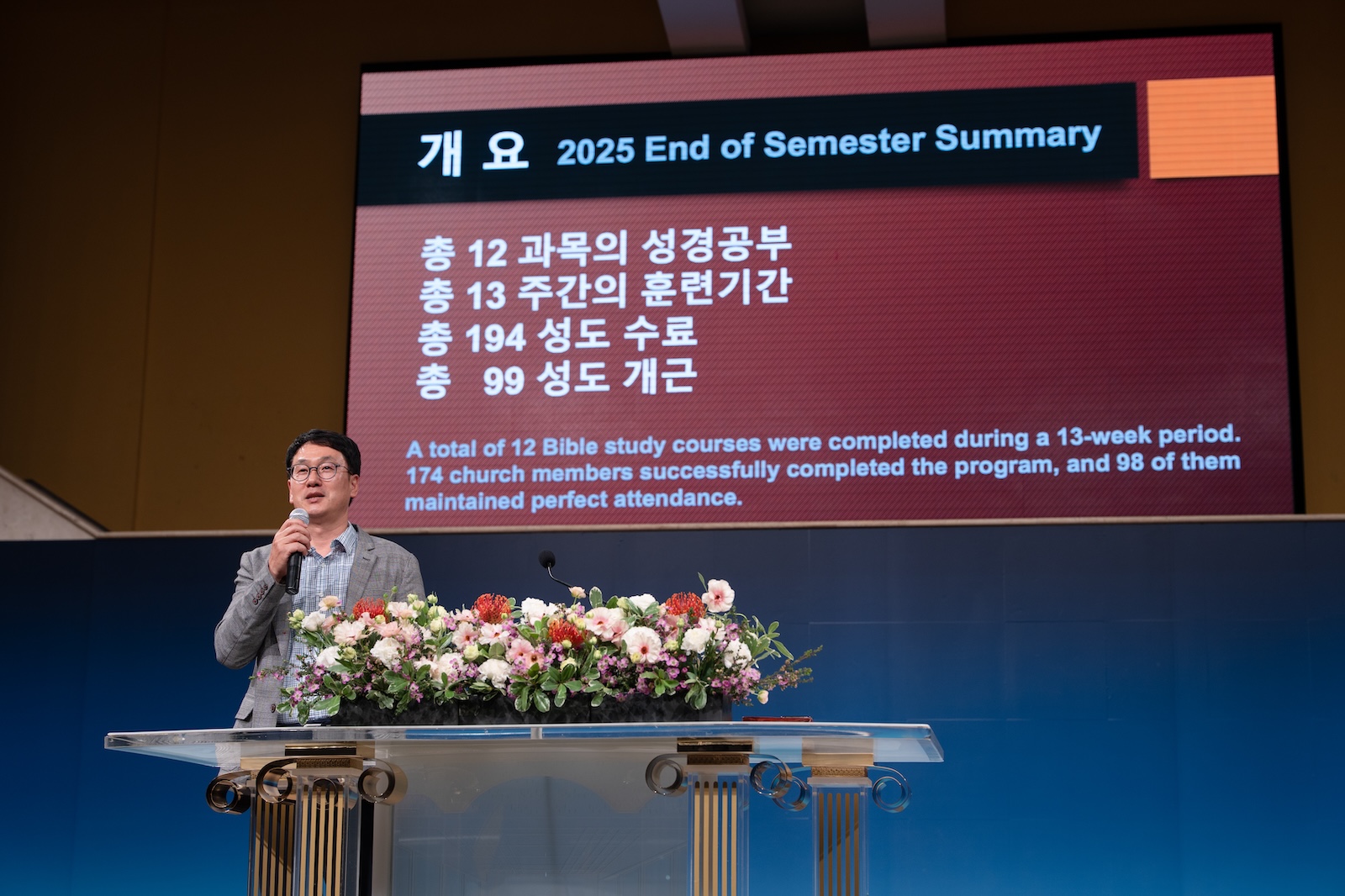 개 요 2025 End of Semester Summary

총 12 과목의 성경공부
총 13 주간의 훈련기간
총 194 성도 수료
총 99 성도 개근

A total of 12 Bible study courses were completed during a 13-week period. 174 church members successfully completed the program, and 98 of them maintained perfect attendance.